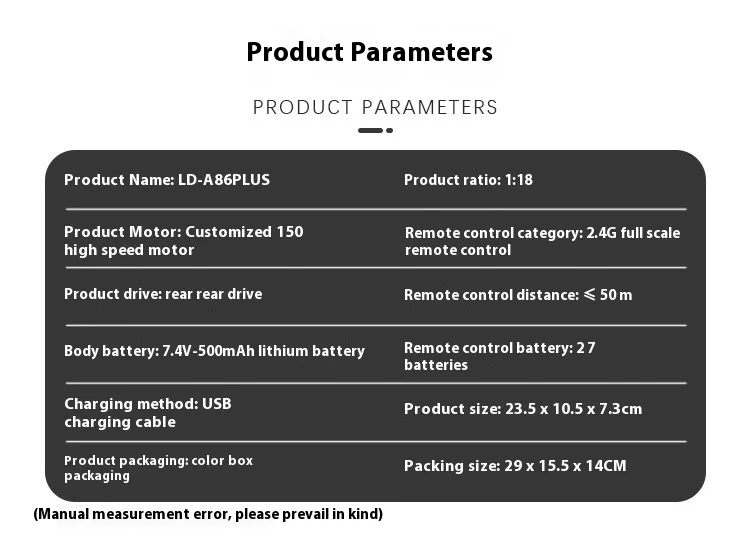 Product Parameters

PRODUCT PARAMETERS

| | |
|---|---|
| Product Name: LD-A86PLUS | Product ratio: 1:18 |
| Product Motor: Customized 150 high speed motor | Remote control category: 2.4G full scale remote control |
| Product drive: rear rear drive | Remote control distance: ≤ 50 m |
| Body battery: 7.4V-500mAh lithium battery | Remote control battery: 2 7 batteries |
| Charging method: USB charging cable | Product size: 23.5 x 10.5 x 7.3cm |
| Product packaging: color box packaging | Packing size: 29 x 15.5 x 14CM |

(Manual measurement error, please prevail in kind)